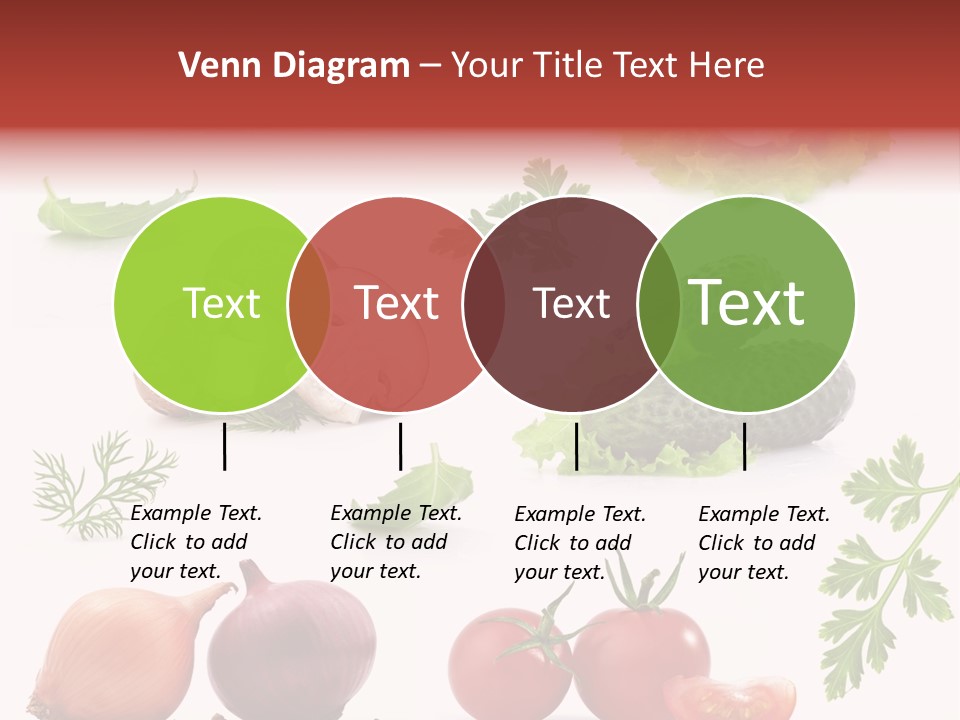 Venn Diagram – Your Title Text Here

Text

Text

Text

Text

Example Text. Click to add your text.

Example Text. Click to add your text.

Example Text. Click to add your text.

Example Text. Click to add your text.